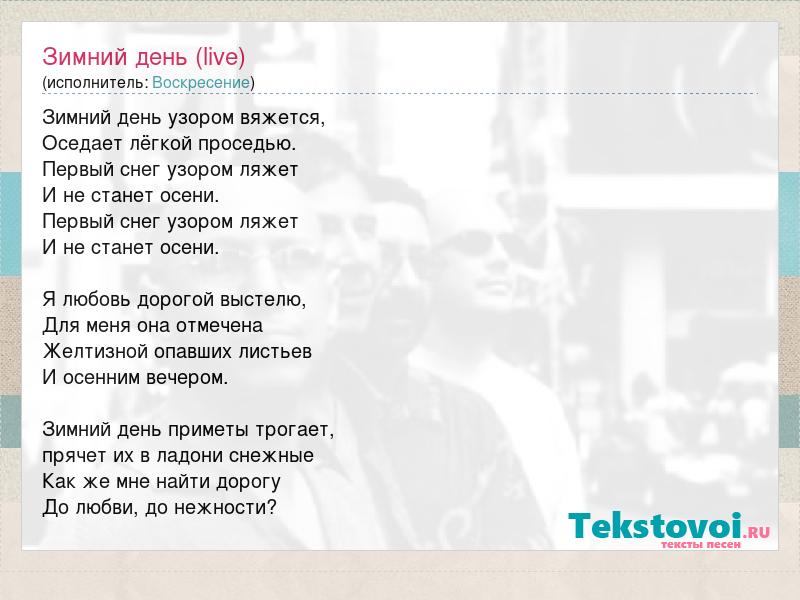 Зимний день (live)
(исполнитель: Воскресение)

Зимний день узором вяжется,
Оседает лёгкой проседью.
Первый снег узором ляжет
И не станет осени.
Первый снег узором ляжет
И не станет осени.

Я любовь дорогой выстелю,
Для меня она отмечена
Желтизной опавших листьев
И осенним вечером.

Зимний день приметы трогает,
прячет их в ладони снежные
Как же мне найти дорогу
До любви, до нежности?

Tekstovoi.RU
тексты песен